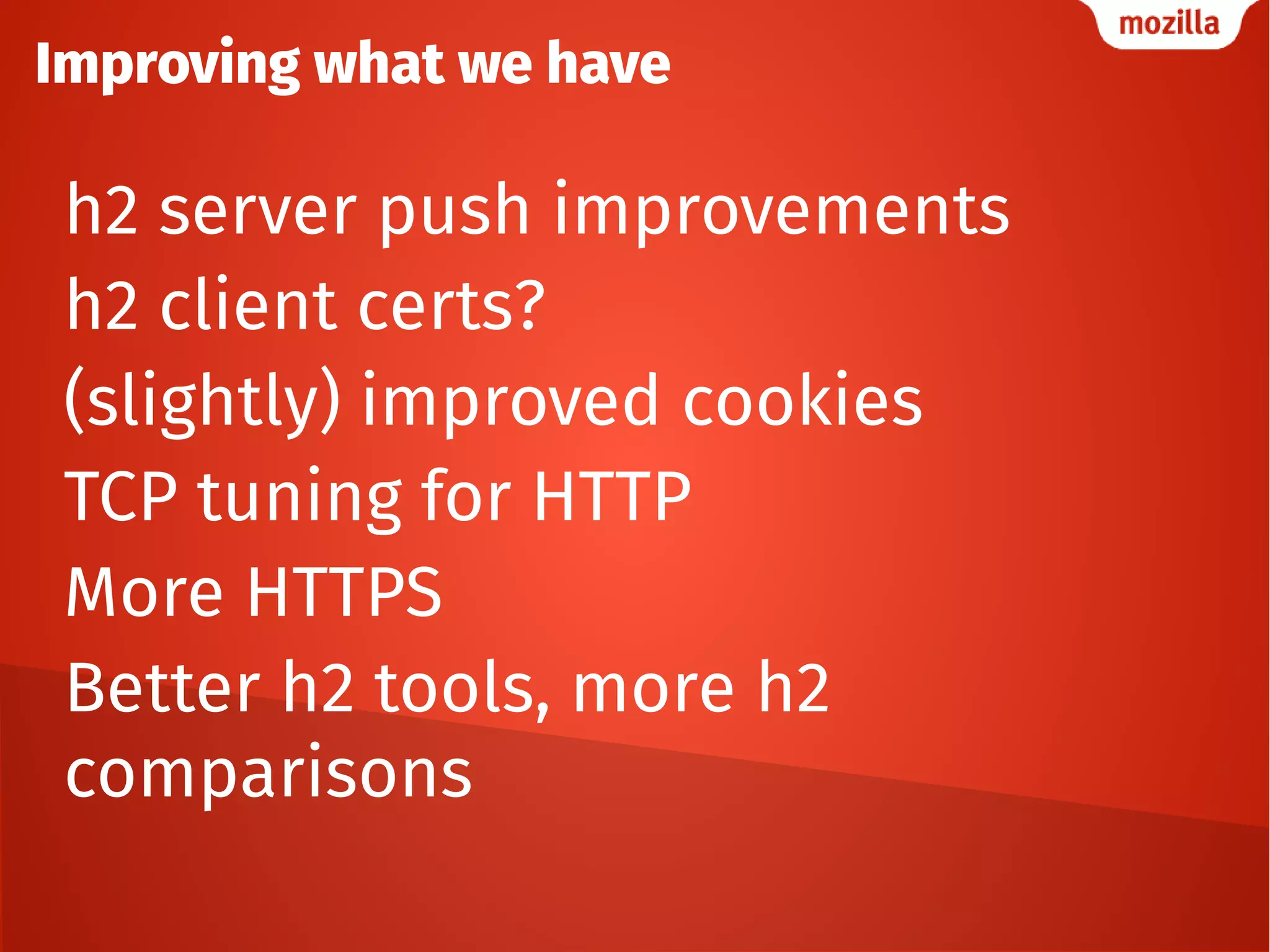 mozilla

Improving what we have

h2 server push improvements

h2 client certs?

(slightly) improved cookies

TCP tuning for HTTP

More HTTPS

Better h2 tools, more h2 comparisons